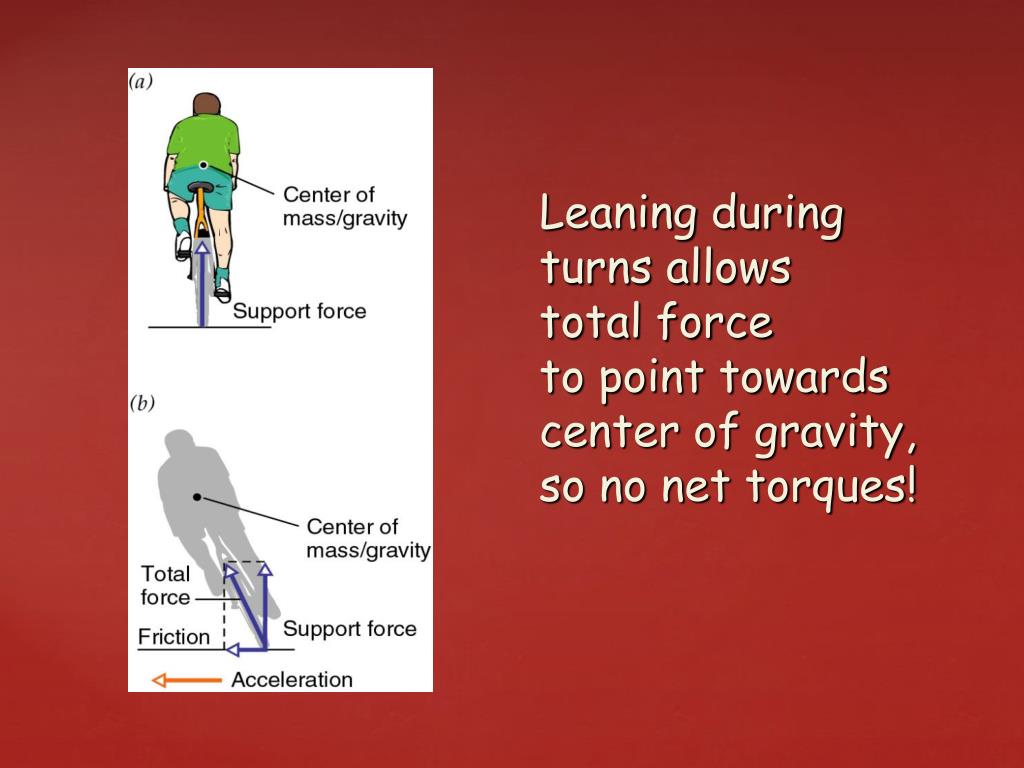 (a)

Center of mass/gravity

Support force

(b)

Center of mass/gravity

Total force

Friction

Support force

Acceleration

Leaning during turns allows total force to point towards center of gravity, so no net torques!